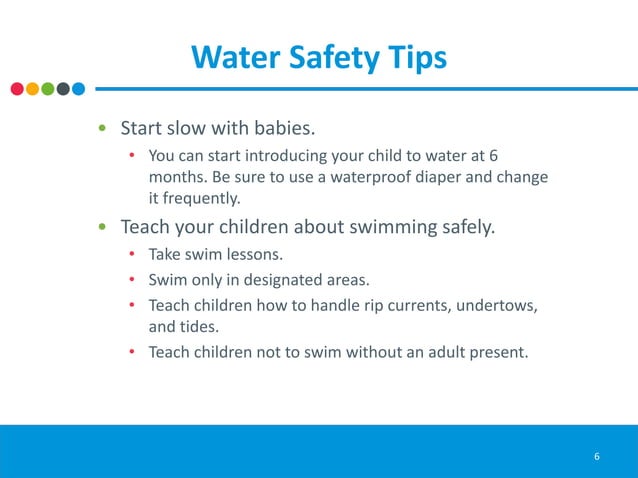 Water Safety Tips

• Start slow with babies.
  • You can start introducing your child to water at 6 months. Be sure to use a waterproof diaper and change it frequently.
• Teach your children about swimming safely.
  • Take swim lessons.
  • Swim only in designated areas.
  • Teach children how to handle rip currents, undertows, and tides.
  • Teach children not to swim without an adult present.

6